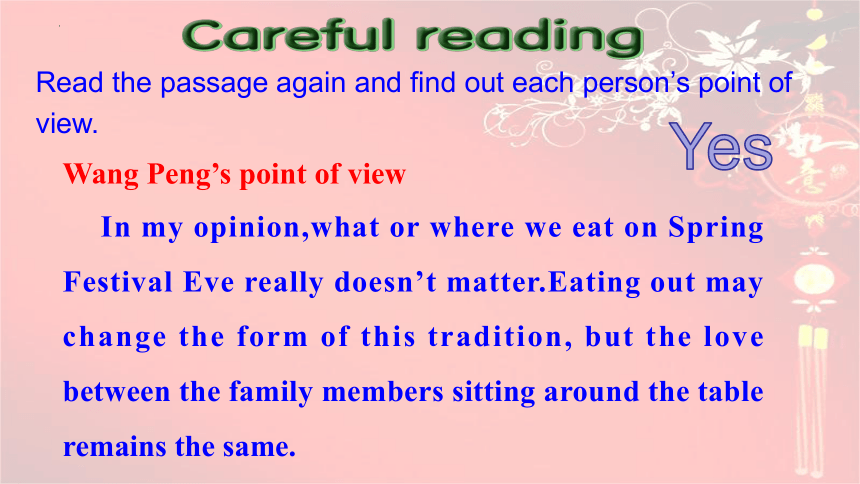 Careful reading

Read the passage again and find out each person's point of view.

Yes

Wang Peng's point of view

In my opinion,what or where we eat on Spring Festival Eve really doesn't matter.Eating out may change the form of this tradition, but the love between the family members sitting around the table remains the same.